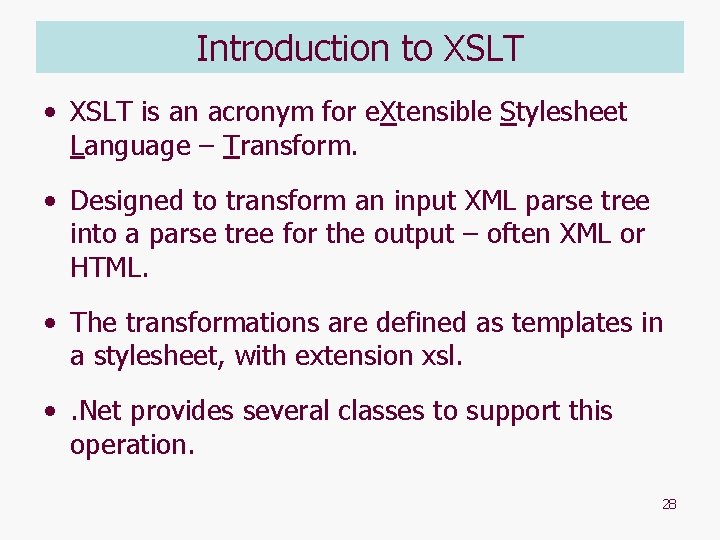 Introduction to XSLT

• XSLT is an acronym for eXtensible Stylesheet Language – Transform.

• Designed to transform an input XML parse tree into a parse tree for the output – often XML or HTML.

• The transformations are defined as templates in a stylesheet, with extension xsl.

• .Net provides several classes to support this operation.

28